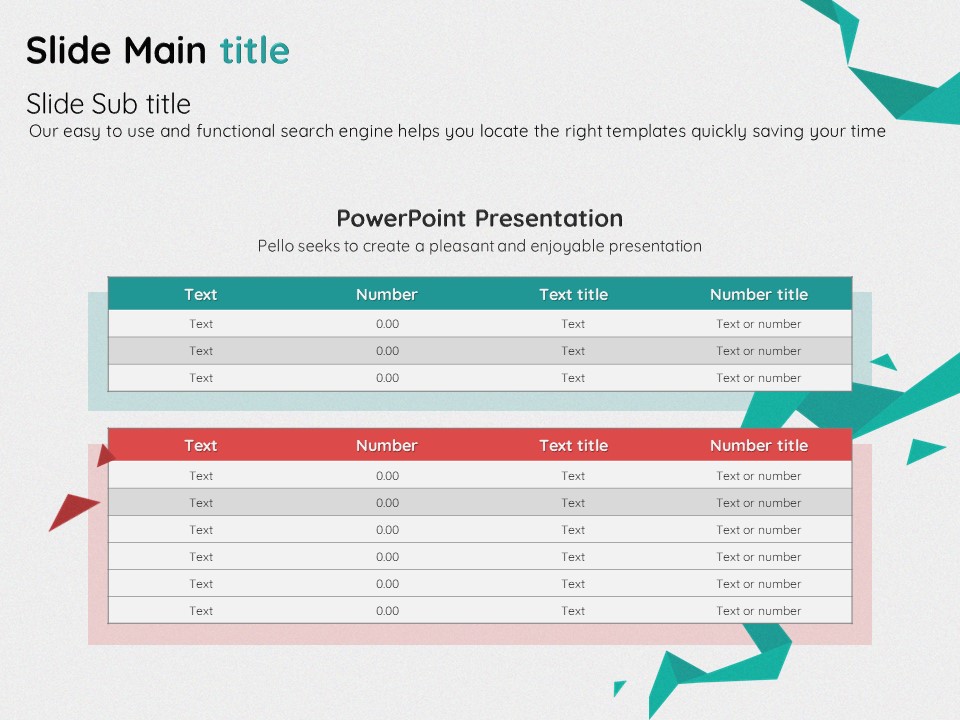 Slide Main title

Slide Sub title

Our easy to use and functional search engine helps you locate the right templates quickly saving your time

PowerPoint Presentation

Pello seeks to create a pleasant and enjoyable presentation

| Text | Number | Text title | Number title |
|---|---|---|---|
| Text | 0.00 | Text | Text or number |
| Text | 0.00 | Text | Text or number |
| Text | 0.00 | Text | Text or number |

| Text | Number | Text title | Number title |
|---|---|---|---|
| Text | 0.00 | Text | Text or number |
| Text | 0.00 | Text | Text or number |
| Text | 0.00 | Text | Text or number |
| Text | 0.00 | Text | Text or number |
| Text | 0.00 | Text | Text or number |
| Text | 0.00 | Text | Text or number |